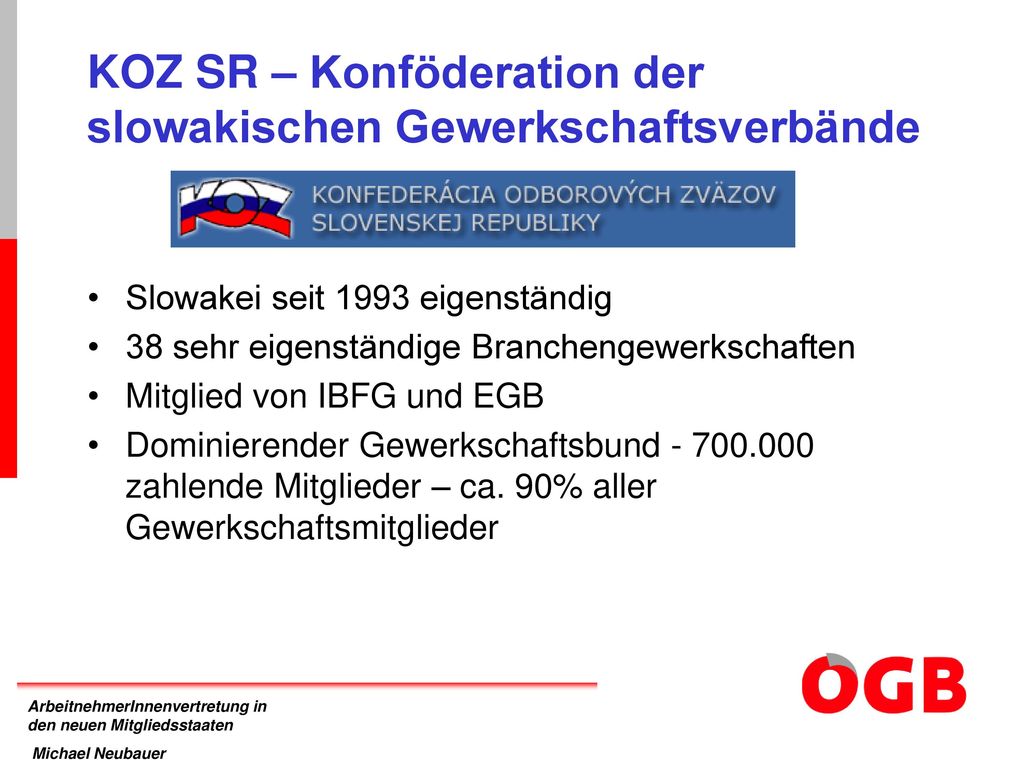 KOZ SR – Konföderation der slowakischen Gewerkschaftsverbände

KOZ

KONFEDERÁCIA ODBOROVÝCH ZVÄZOV SLOVENSKEJ REPUBLIKY

• Slowakei seit 1993 eigenständig
• 38 sehr eigenständige Branchengewerkschaften
• Mitglied von IBFG und EGB
• Dominierender Gewerkschaftsbund - 700.000 zahlende Mitglieder – ca. 90% aller Gewerkschaftsmitglieder

ArbeitnehmerInnenvertretung in den neuen Mitgliedsstaaten

Michael Neubauer

ÖGB